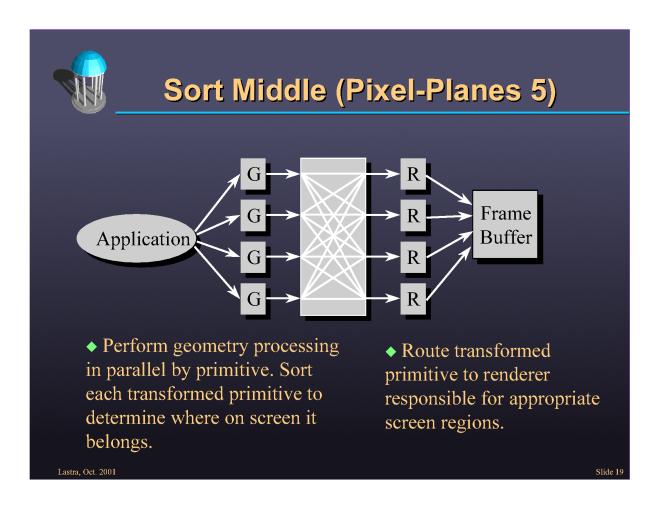 Sort Middle (Pixel-Planes 5)

Application

G
G
G
G

R
R
R
R

Frame Buffer

◆ Perform geometry processing in parallel by primitive. Sort each transformed primitive to determine where on screen it belongs.

◆ Route transformed primitive to renderer responsible for appropriate screen regions.

Lastra, Oct. 2001

Slide 19